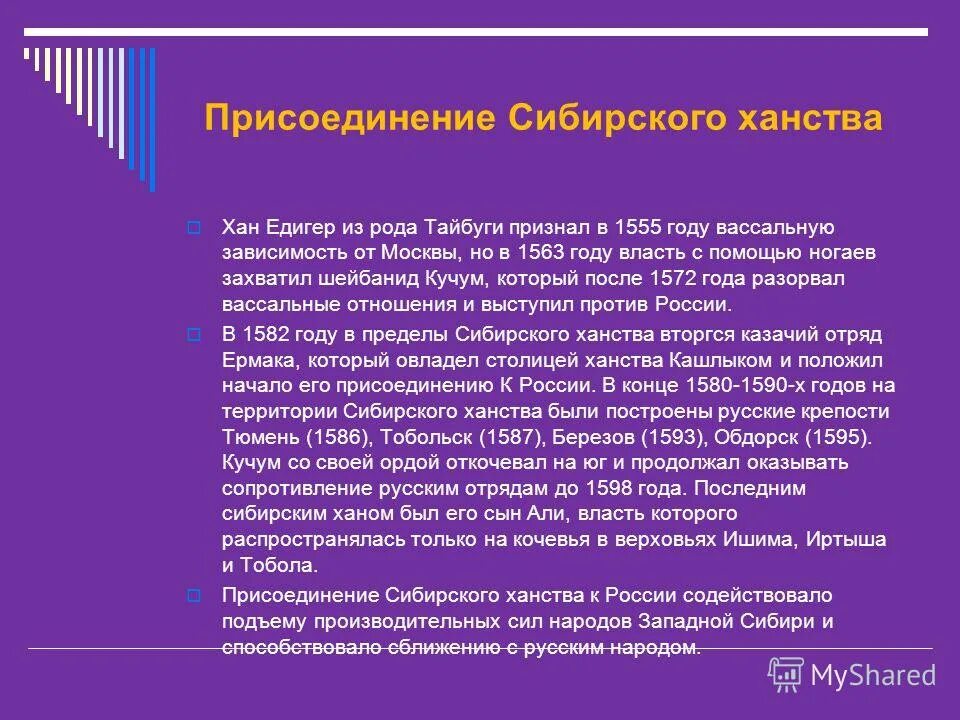 Присоединение Сибирского ханства

Хан Едигер из рода Тайбуги признал в 1555 году вассальную зависимость от Москвы, но в 1563 году власть с помощью ногаев захватил шейбанид Кучум, который после 1572 года разорвал вассальные отношения и выступил против России.

В 1582 году в пределы Сибирского ханства вторгся казачий отряд Ермака, который овладел столицей ханства Кашлыком и положил начало его присоединению К России. В конце 1580-1590-х годов на территории Сибирского ханства были построены русские крепости Тюмень (1586), Тобольск (1587), Березов (1593), Обдорск (1595). Кучум со своей ордой откочевал на юг и продолжал оказывать сопротивление русским отрядам до 1598 года. Последним сибирским ханом был его сын Али, власть которого распространялась только на кочевья в верховьях Ишима, Иртыша и Тобола.

Присоединение Сибирского ханства к России содействовало подъему производительных сил народов Западной Сибири и способствовало сближению с русским народом.

MyShared